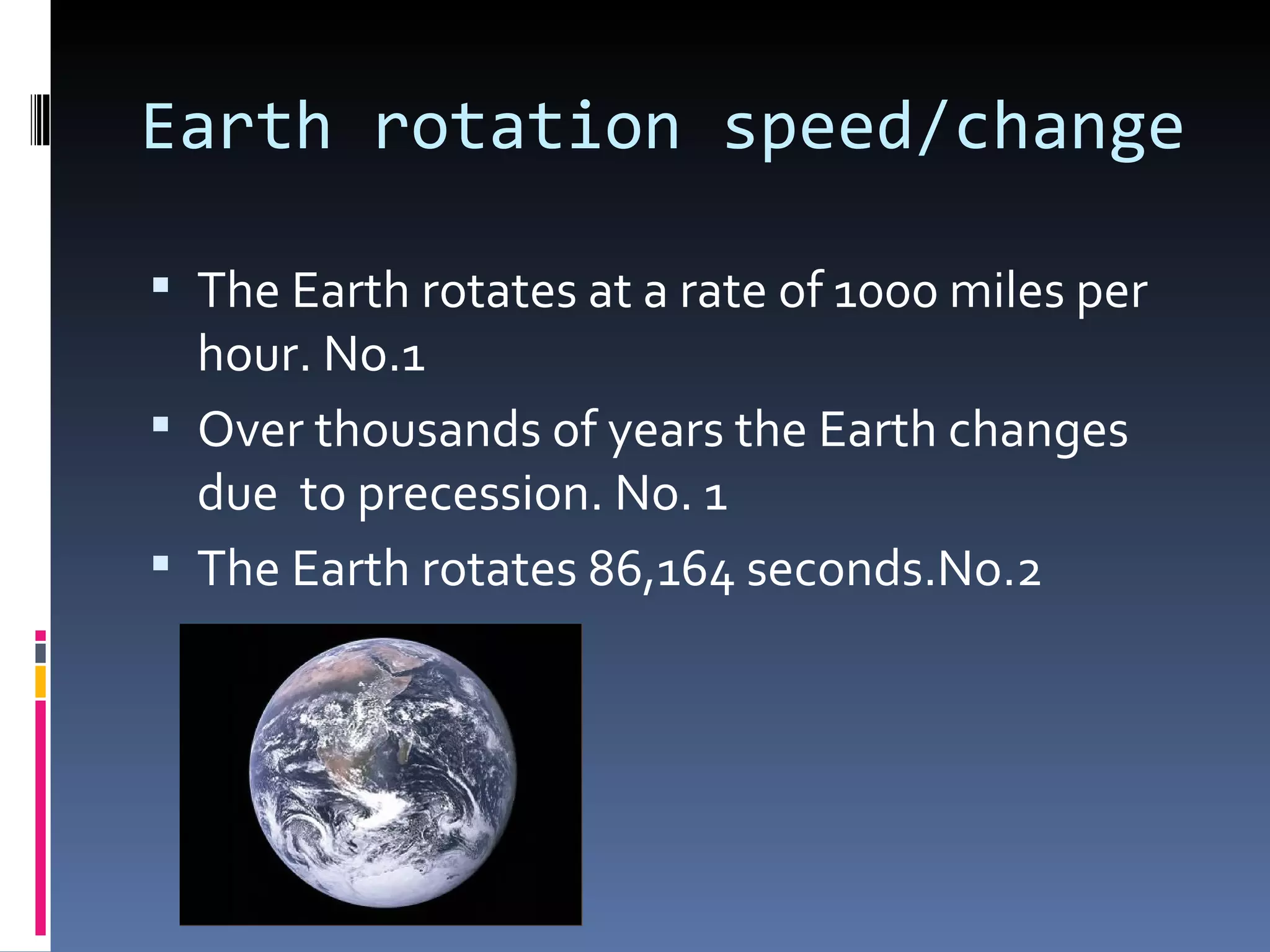 Earth rotation speed/change

▪ The Earth rotates at a rate of 1000 miles per hour. No.1

▪ Over thousands of years the Earth changes due  to precession. No. 1

▪ The Earth rotates 86,164 seconds.No.2